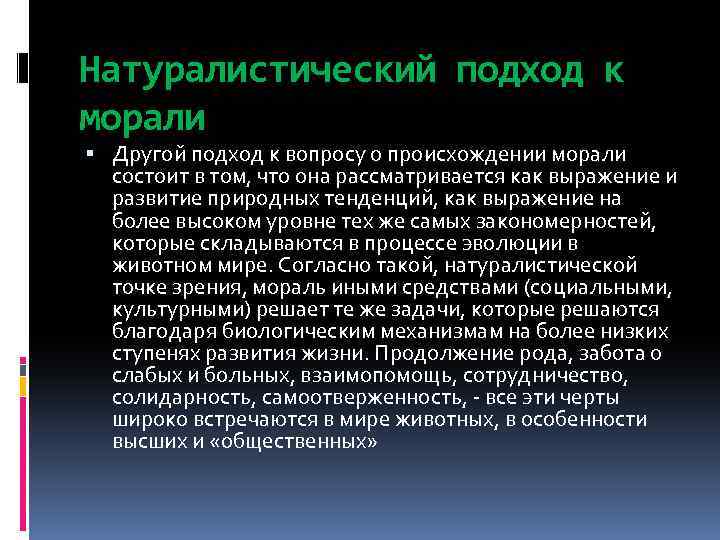 Натуралистический подход к морали

▪ Другой подход к вопросу о происхождении морали состоит в том, что она рассматривается как выражение и развитие природных тенденций, как выражение на более высоком уровне тех же самых закономерностей, которые складываются в процессе эволюции в животном мире. Согласно такой, натуралистической точке зрения, мораль иными средствами (социальными, культурными) решает те же задачи, которые решаются благодаря биологическим механизмам на более низких ступенях развития жизни. Продолжение рода, забота о слабых и больных, взаимопомощь, сотрудничество, солидарность, самоотверженность, - все эти черты широко встречаются в мире животных, в особенности высших и «общественных»